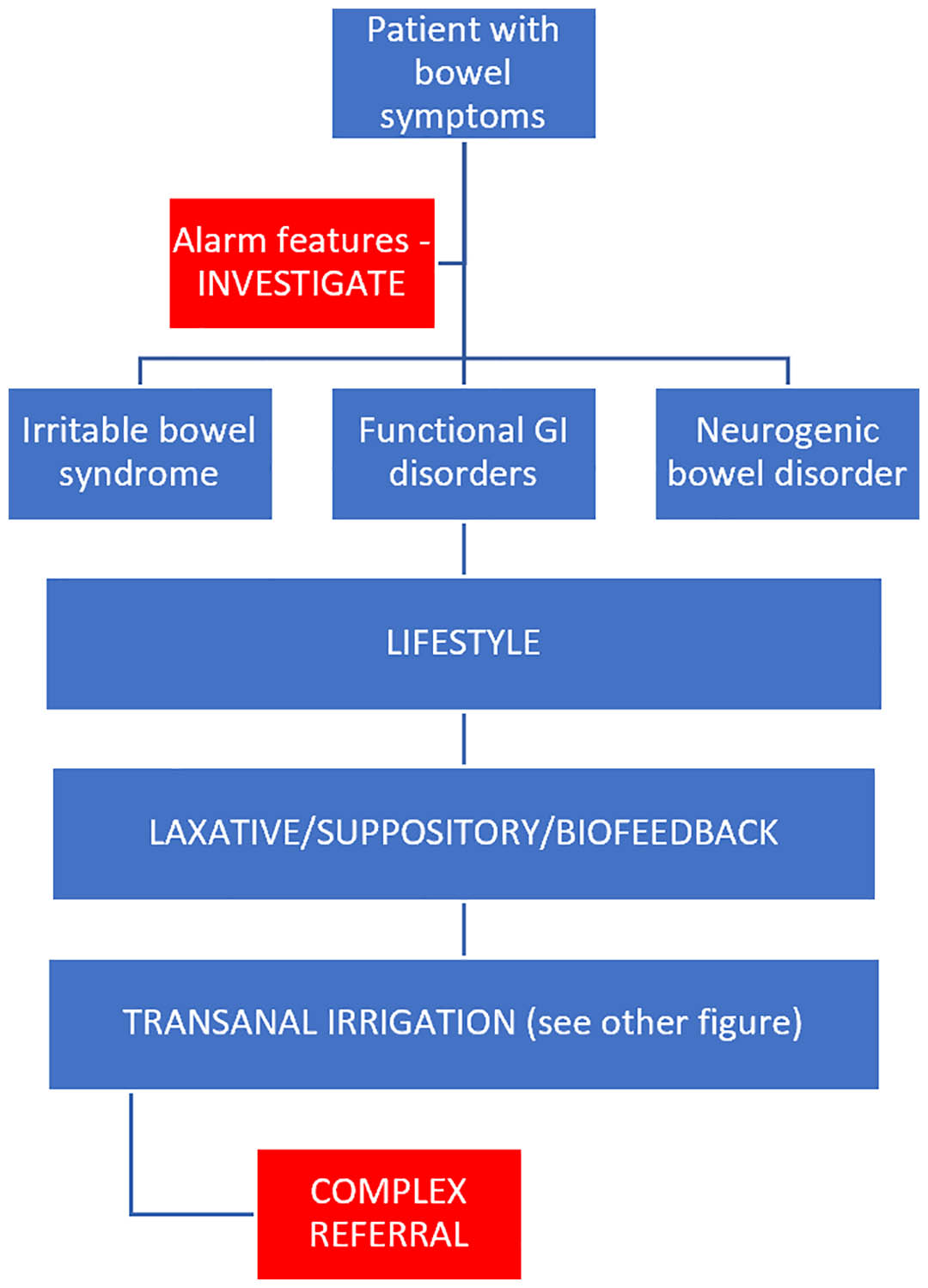 Patient with bowel symptoms

Alarm features - INVESTIGATE

Irritable bowel syndrome

Functional GI disorders

Neurogenic bowel disorder

LIFESTYLE

LAXATIVE/SUPPOSITORY/BIOFEEDBACK

TRANSANAL IRRIGATION (see other figure)

COMPLEX REFERRAL